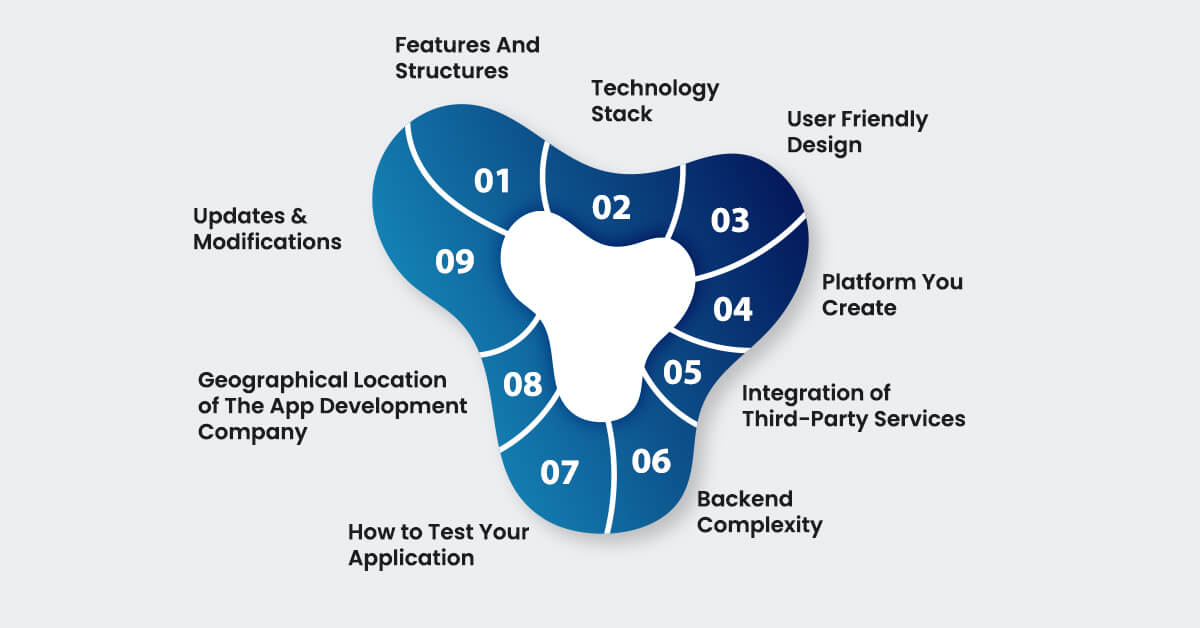 01
Features And Structures

02
Technology Stack

03
User Friendly Design

04
Platform You Create

05
Integration of Third-Party Services

06
Backend Complexity

07
How to Test Your Application

08
Geographical Location of The App Development Company

09
Updates & Modifications